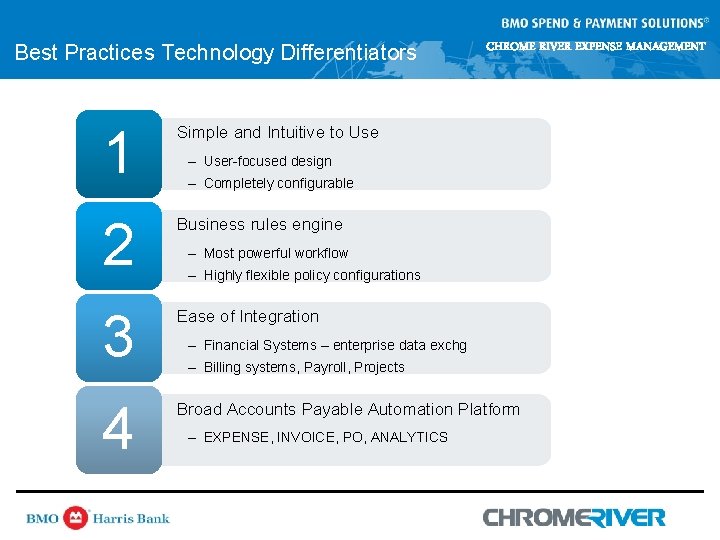 BMO SPEND & PAYMENT SOLUTIONS©
CHROME RIVER EXPENSE MANAGEMENT

Best Practices Technology Differentiators

1
Simple and Intuitive to Use
– User-focused design
– Completely configurable

2
Business rules engine
– Most powerful workflow
– Highly flexible policy configurations

3
Ease of Integration
– Financial Systems – enterprise data exchg
– Billing systems, Payroll, Projects

4
Broad Accounts Payable Automation Platform
– EXPENSE, INVOICE, PO, ANALYTICS

BMO Harris Bank

CHROMERIVER